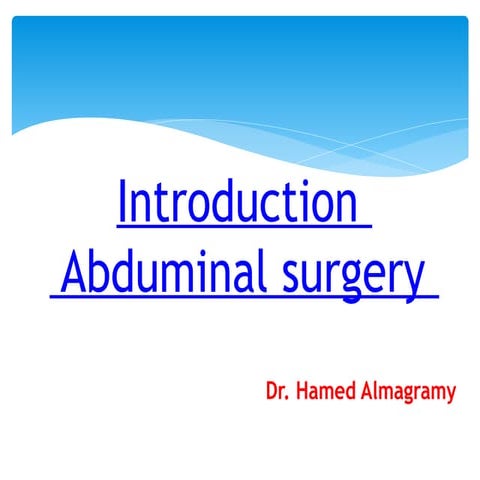 Introduction
Abduminal surgery

Dr. Hamed Almagramy